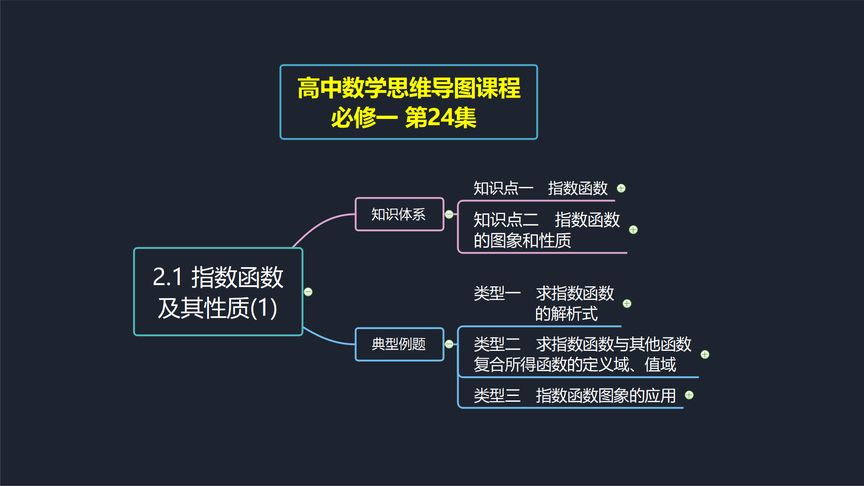 高中数学思维导图课程
必修一 第24集

2.1 指数函数及其性质(1)

知识体系

知识点一 指数函数

知识点二 指数函数的图象和性质

典型例题

类型一 求指数函数的解析式

类型二 求指数函数与其他函数复合所得函数的定义域、值域

类型三 指数函数图象的应用